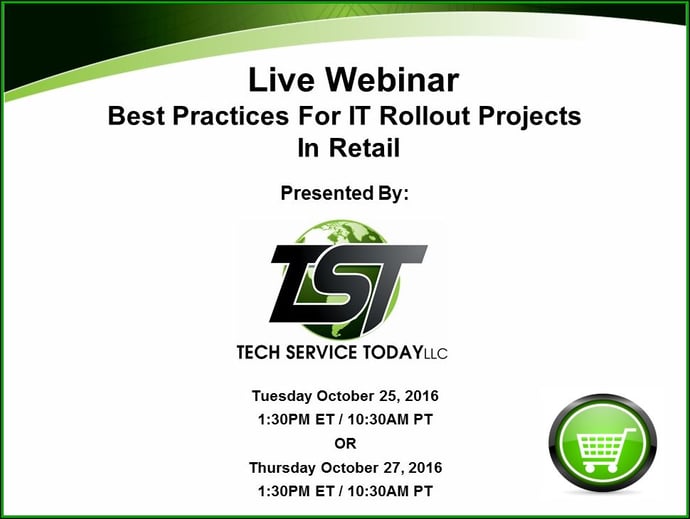 Live Webinar
Best Practices For IT Rollout Projects In Retail

Presented By:

TST

TECH SERVICE TODAY LLC

Tuesday October 25, 2016
1:30PM ET / 10:30AM PT
OR
Thursday October 27, 2016
1:30PM ET / 10:30AM PT